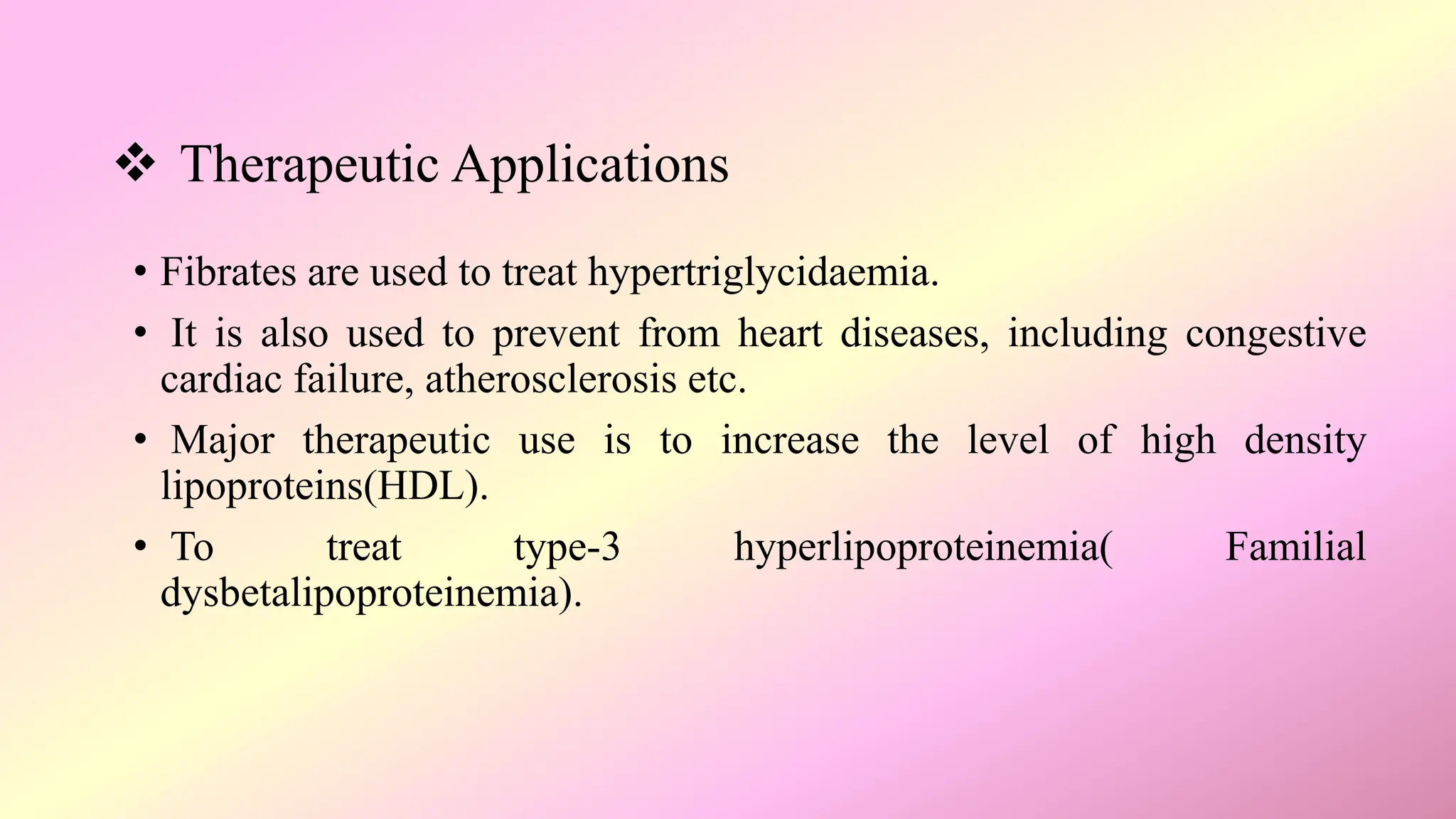 ❖ Therapeutic Applications

• Fibrates are used to treat hypertriglycidaemia.

• It is also used to prevent from heart diseases, including congestive cardiac failure, atherosclerosis etc.

• Major therapeutic use is to increase the level of high density lipoproteins(HDL).

• To treat type-3 hyperlipoproteinemia( Familial dysbetalipoproteinemia).